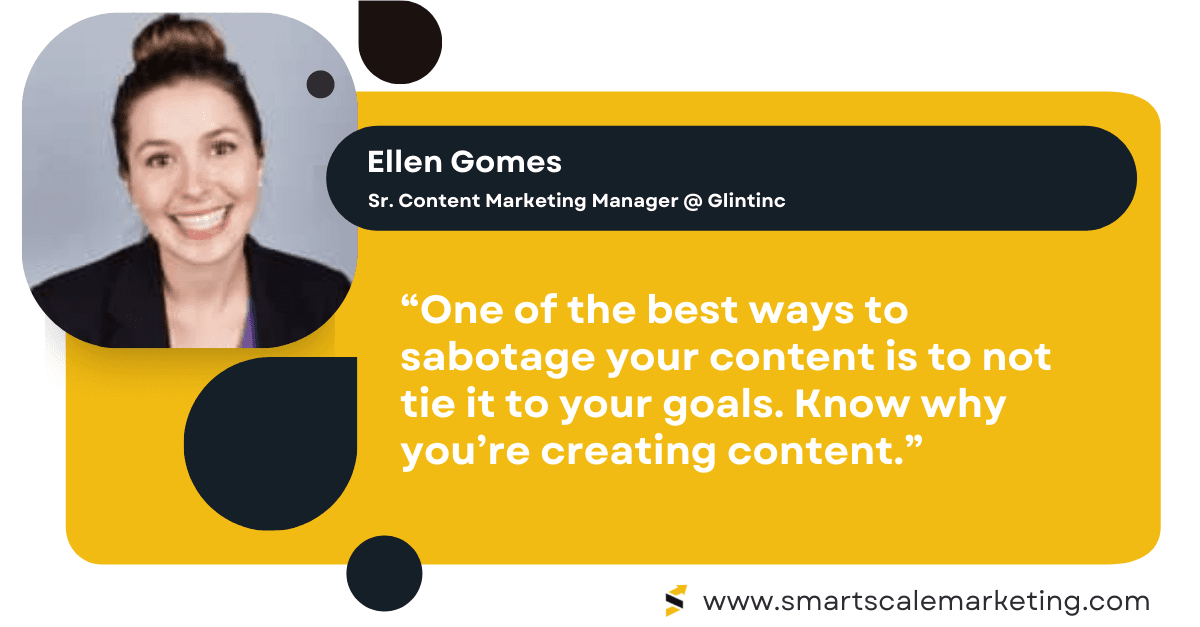 Ellen Gomes
Sr. Content Marketing Manager @ Glintinc

“One of the best ways to sabotage your content is to not tie it to your goals. Know why you’re creating content.”

www.smartscalemarketing.com